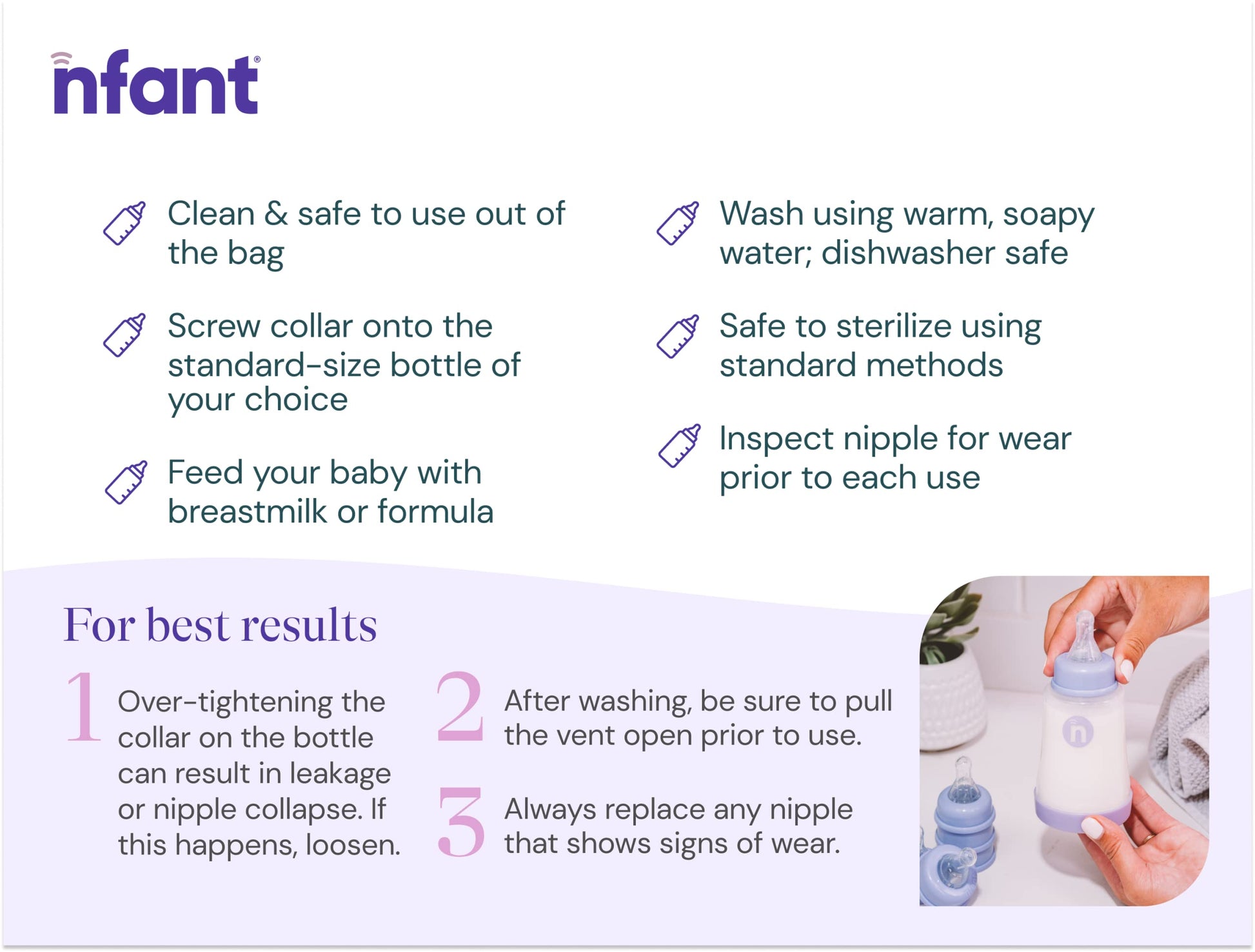 nfant®

Clean & safe to use out of the bag

Screw collar onto the standard-size bottle of your choice

Feed your baby with breastmilk or formula

Wash using warm, soapy water; dishwasher safe

Safe to sterilize using standard methods

Inspect nipple for wear prior to each use

For best results

1 Over-tightening the collar on the bottle can result in leakage or nipple collapse. If this happens, loosen.

2 After washing, be sure to pull the vent open prior to use.

3 Always replace any nipple that shows signs of wear.

n